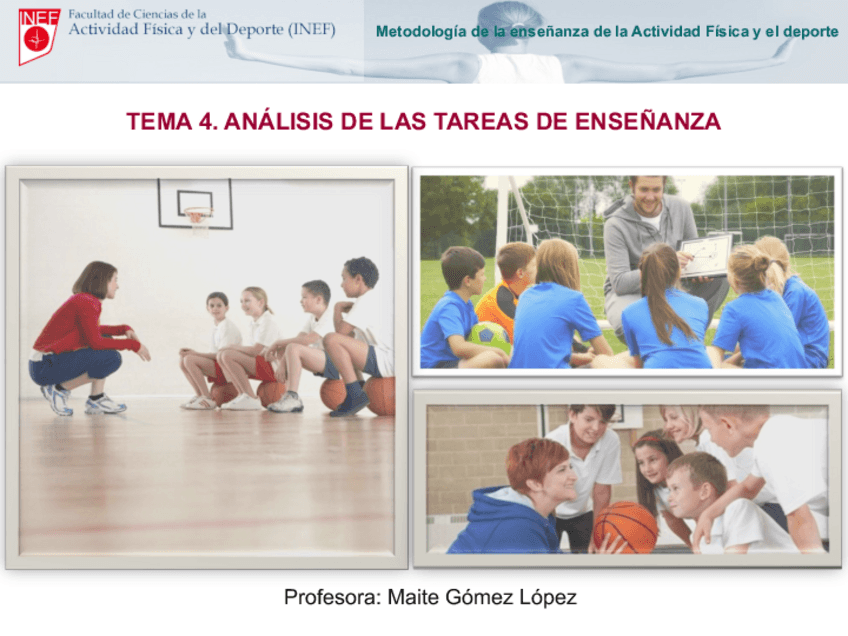 INEF

Facultad de Ciencias de la Actividad Física y del Deporte (INEF)

Metodología de la enseñanza de la Actividad Física y el deporte

TEMA 4. ANÁLISIS DE LAS TAREAS DE ENSEÑANZA

Profesora: Maite Gómez López